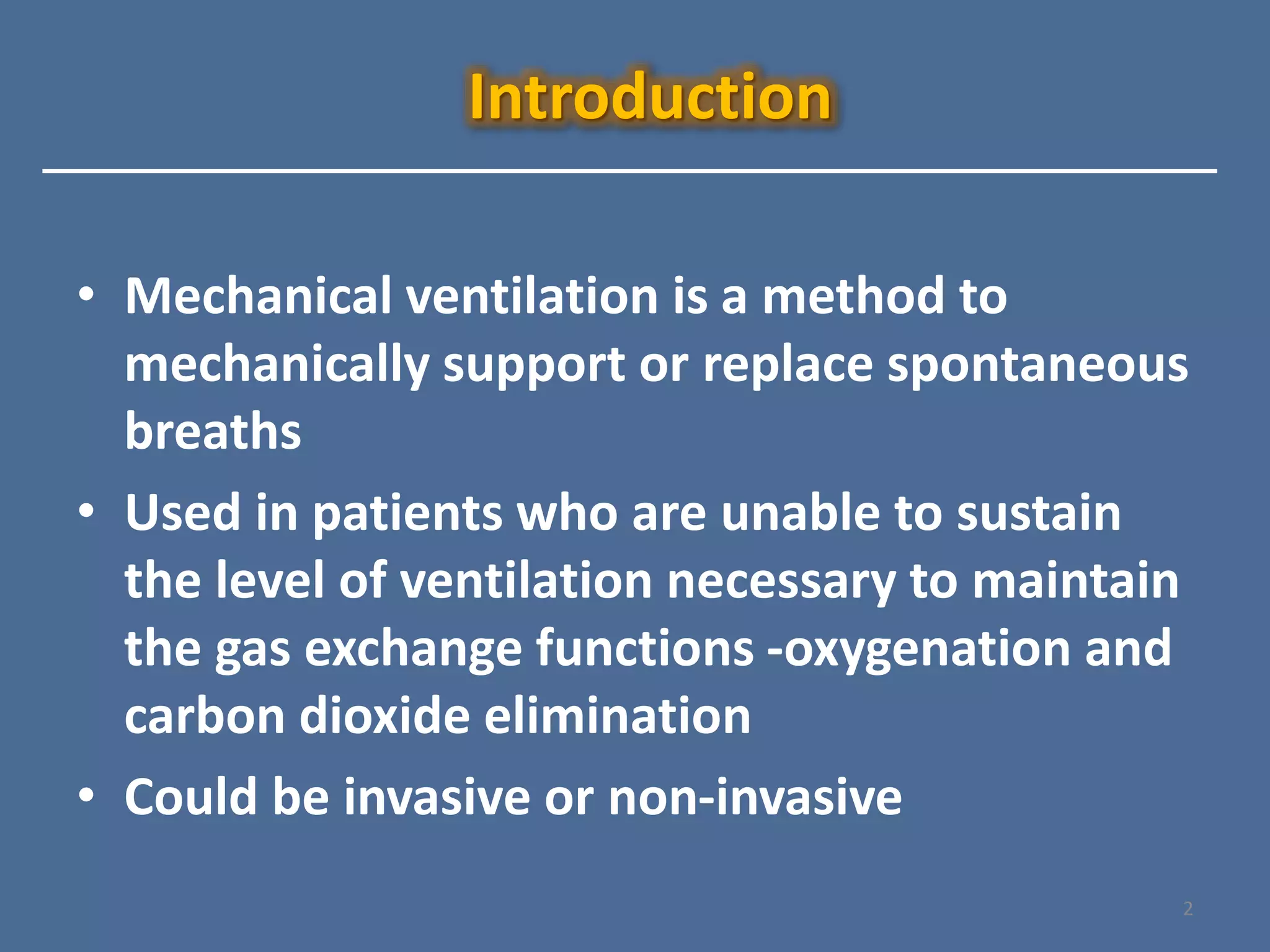 Introduction

• Mechanical ventilation is a method to mechanically support or replace spontaneous breaths

• Used in patients who are unable to sustain the level of ventilation necessary to maintain the gas exchange functions -oxygenation and carbon dioxide elimination

• Could be invasive or non-invasive

2